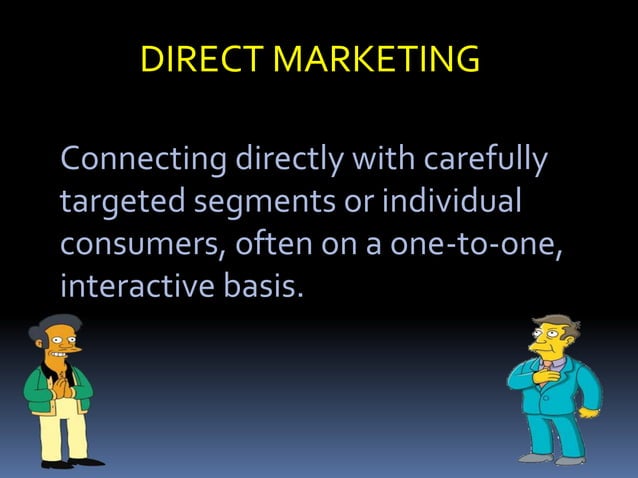 DIRECT MARKETING

Connecting directly with carefully targeted segments or individual consumers, often on a one-to-one, interactive basis.